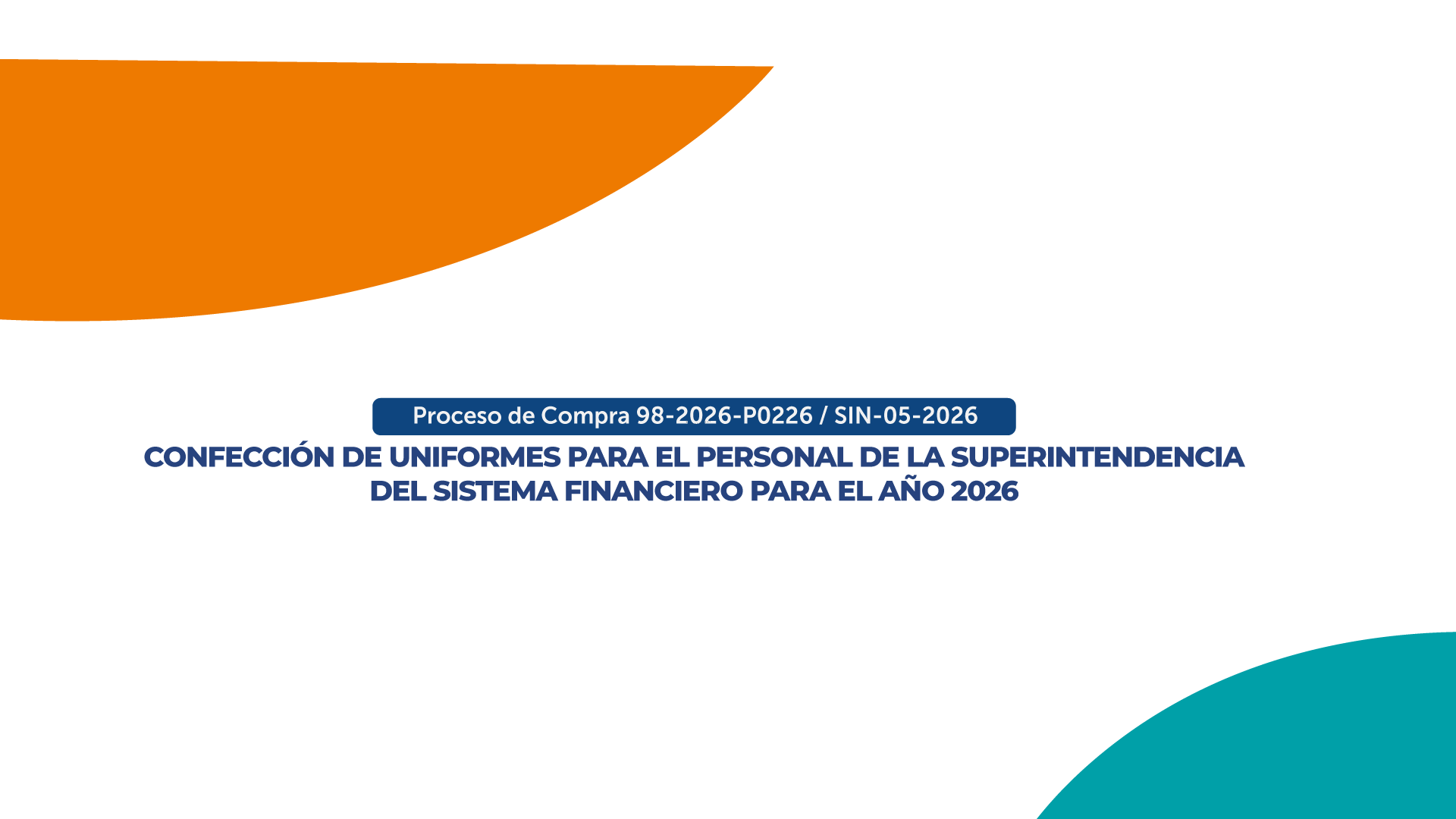 Proceso de Compra 98-2026-P0226 / SIN-05-2026

CONFECCIÓN DE UNIFORMES PARA EL PERSONAL DE LA SUPERINTENDENCIA DEL SISTEMA FINANCIERO PARA EL AÑO 2026